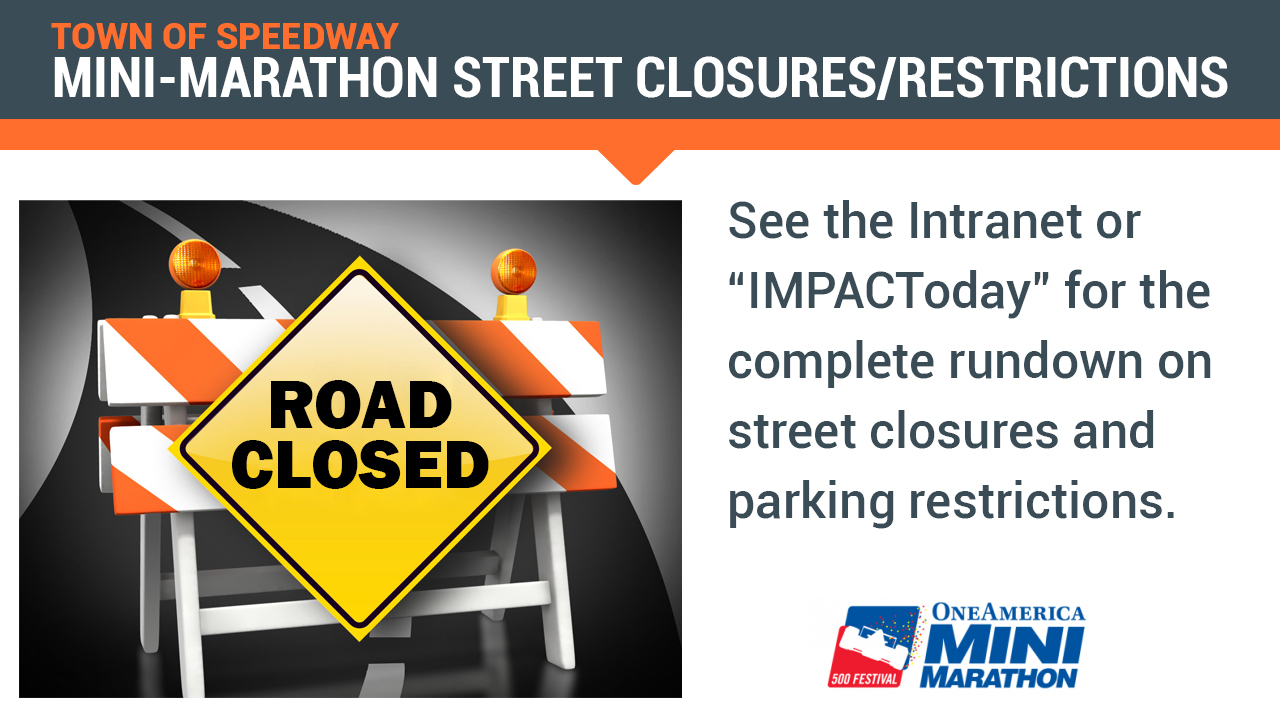 TOWN OF SPEEDWAY
MINI-MARATHON STREET CLOSURES/RESTRICTIONS

ROAD CLOSED

See the Intranet or "IMPACToday" for the complete rundown on street closures and parking restrictions.

500 FESTIVAL
OneAmerica
MINI MARATHON